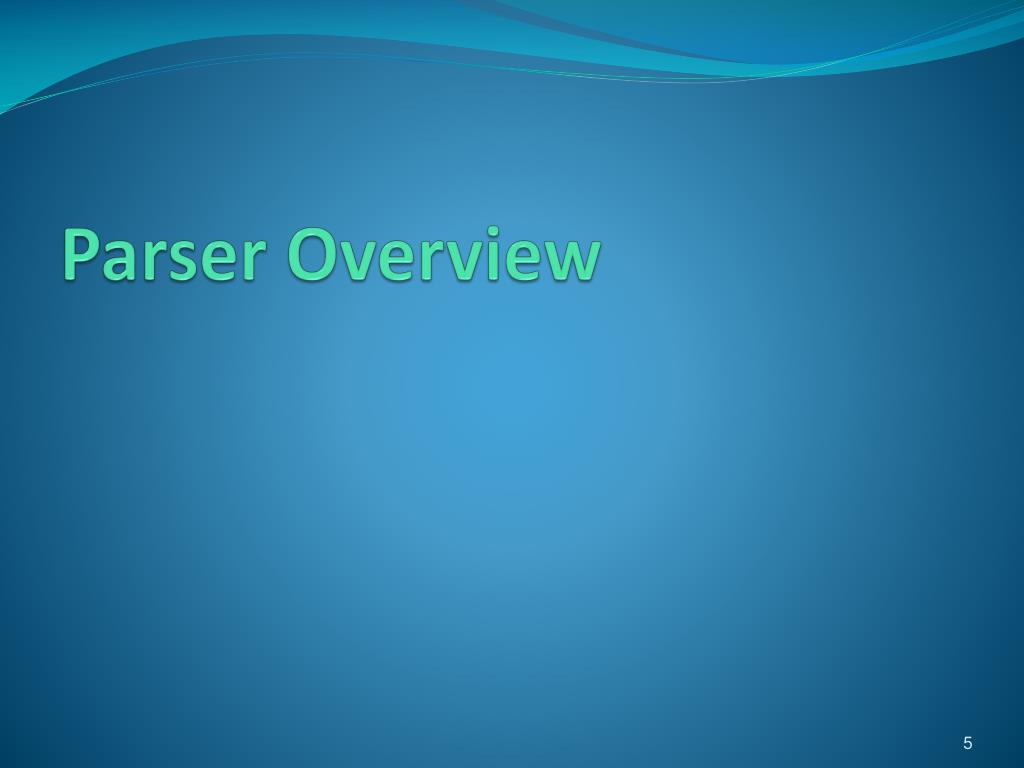 Parser Overview

5